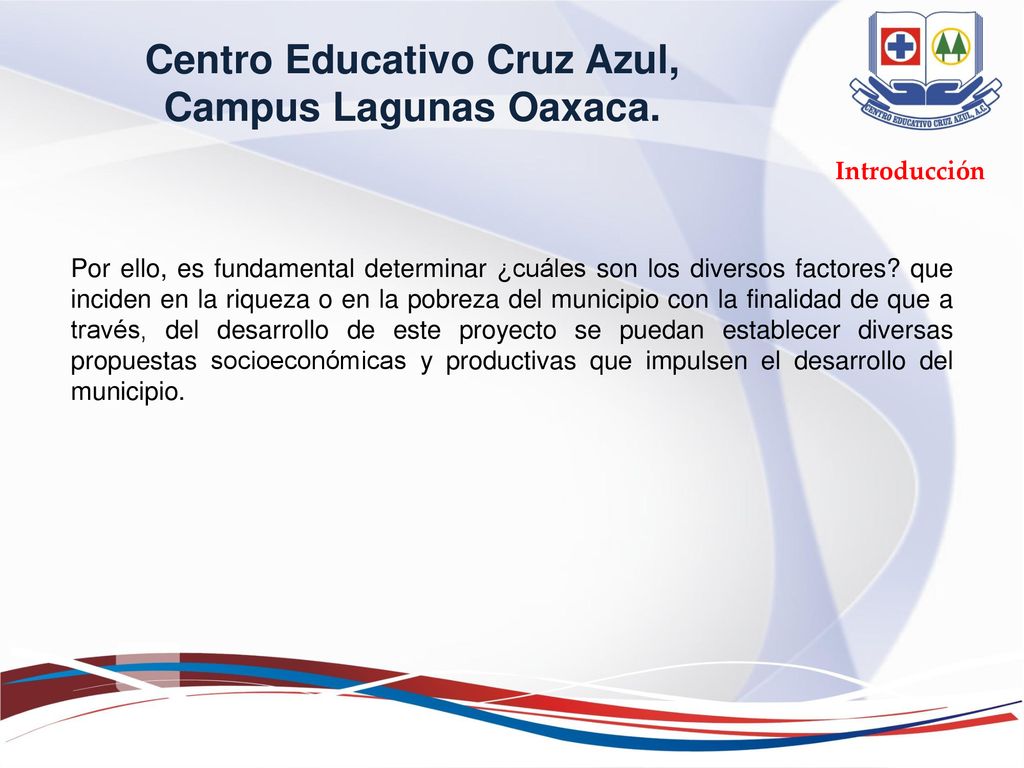 Centro Educativo Cruz Azul, Campus Lagunas Oaxaca.

CENTRO EDUCATIVO CRUZ AZUL, A.C.

Introducción

Por ello, es fundamental determinar ¿cuáles son los diversos factores? que inciden en la riqueza o en la pobreza del municipio con la finalidad de que a través, del desarrollo de este proyecto se puedan establecer diversas propuestas socioeconómicas y productivas que impulsen el desarrollo del municipio.